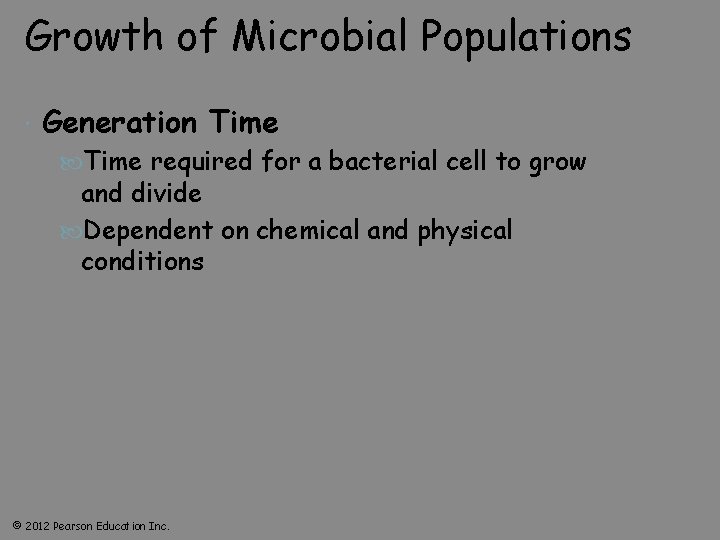 Growth of Microbial Populations

Generation Time

Time required for a bacterial cell to grow and divide

Dependent on chemical and physical conditions

© 2012 Pearson Education Inc.